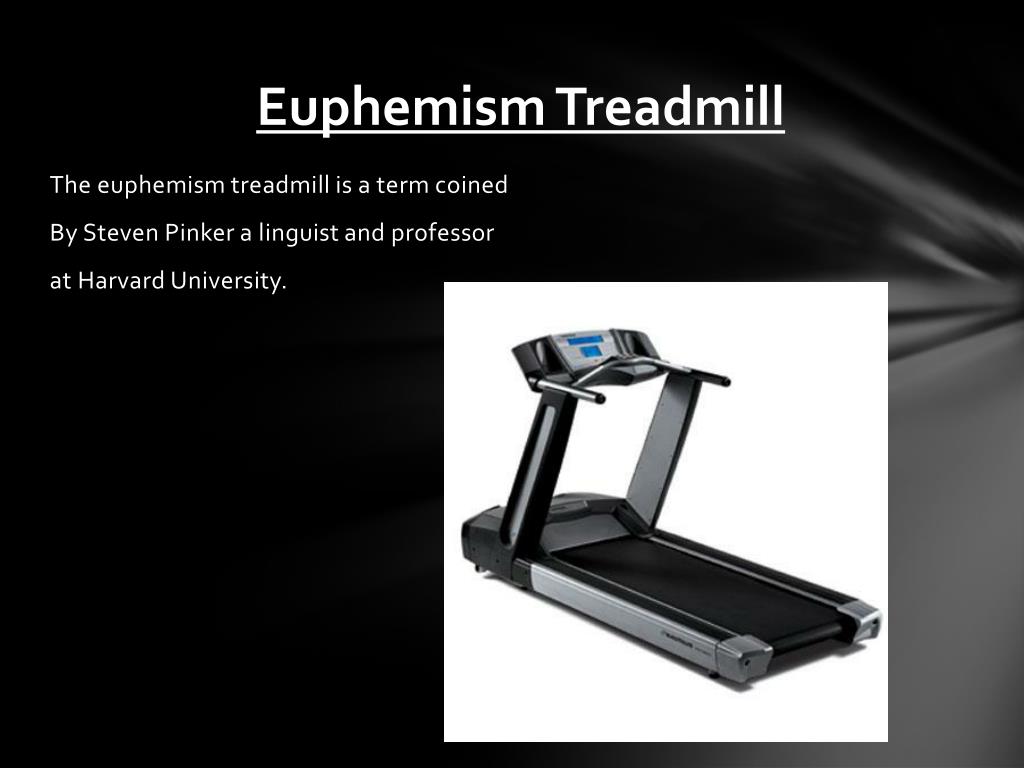 Euphemism Treadmill

The euphemism treadmill is a term coined By Steven Pinker a linguist and professor at Harvard University.